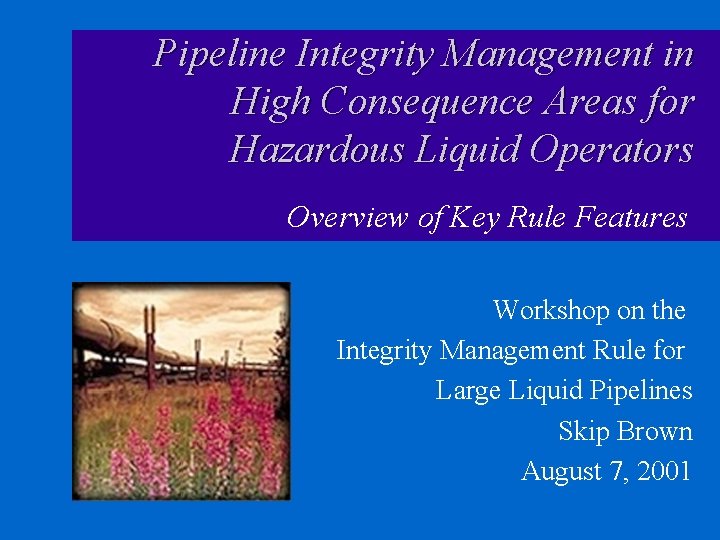 Pipeline Integrity Management in High Consequence Areas for Hazardous Liquid Operators

Overview of Key Rule Features

Workshop on the Integrity Management Rule for Large Liquid Pipelines
Skip Brown
August 7, 2001